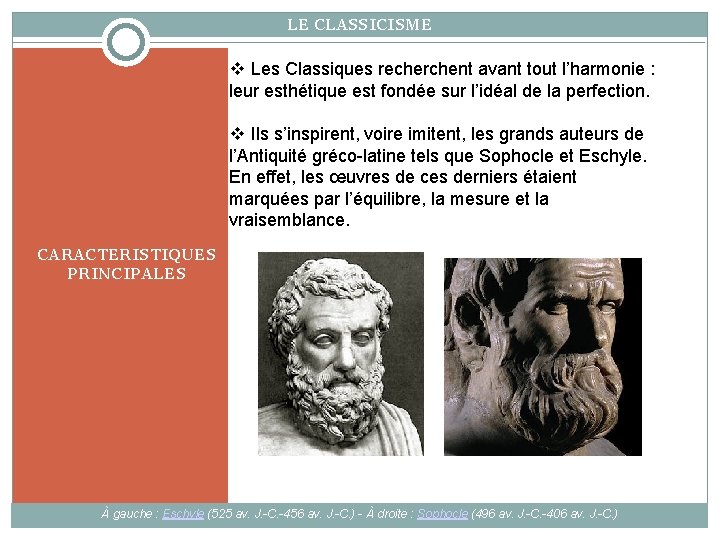 LE CLASSICISME

CARACTERISTIQUES PRINCIPALES

❖ Les Classiques recherchent avant tout l'harmonie : leur esthétique est fondée sur l'idéal de la perfection.

❖ Ils s'inspirent, voire imitent, les grands auteurs de l'Antiquité gréco-latine tels que Sophocle et Eschyle. En effet, les œuvres de ces derniers étaient marquées par l'équilibre, la mesure et la vraisemblance.

À gauche : Eschyle (525 av. J.-C.-456 av. J.-C.) - À droite : Sophocle (496 av. J.-C.-406 av. J.-C.)